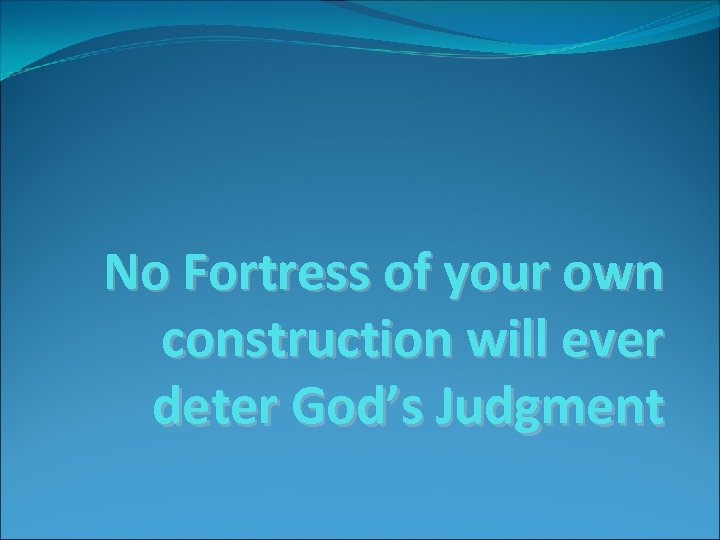 No Fortress of your own construction will ever deter God’s Judgment